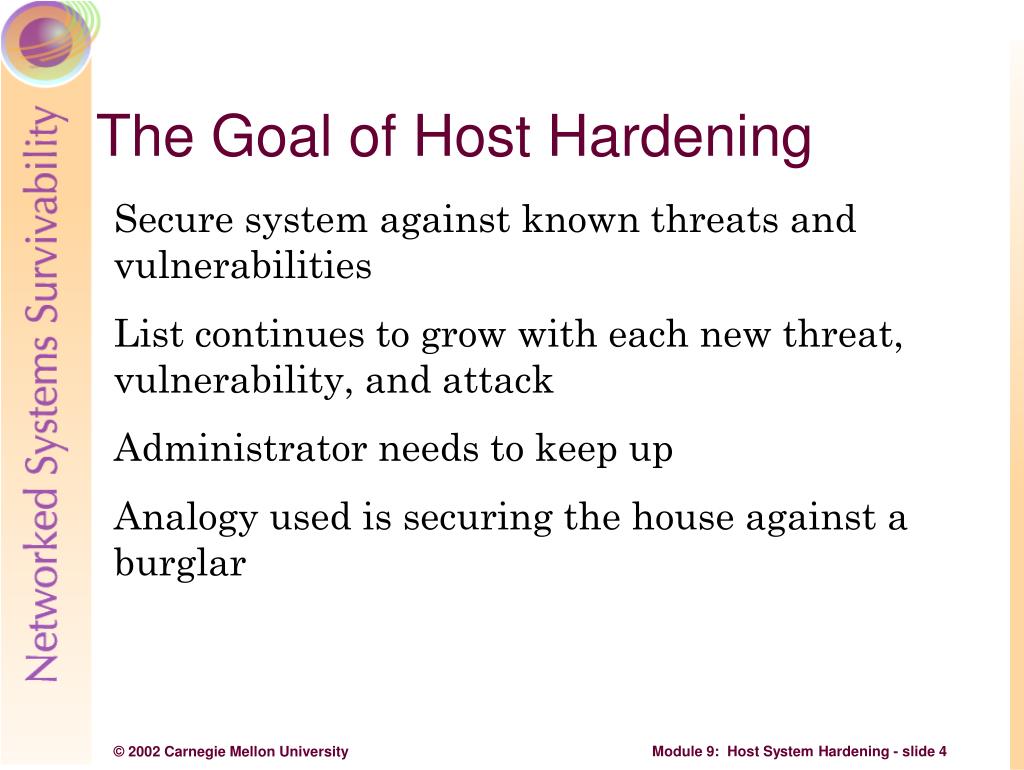 Networked Systems Survivability

The Goal of Host Hardening

Secure system against known threats and vulnerabilities

List continues to grow with each new threat, vulnerability, and attack

Administrator needs to keep up

Analogy used is securing the house against a burglar

© 2002 Carnegie Mellon University

Module 9: Host System Hardening - slide 4